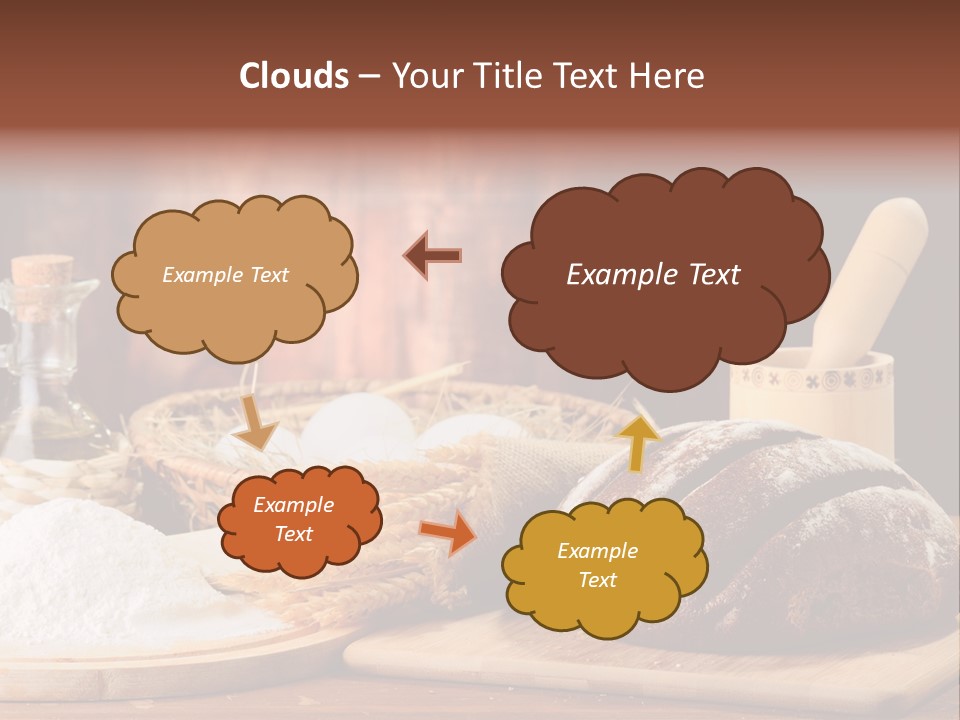 Clouds – Your Title Text Here

Example Text

Example Text

Example Text

Example Text